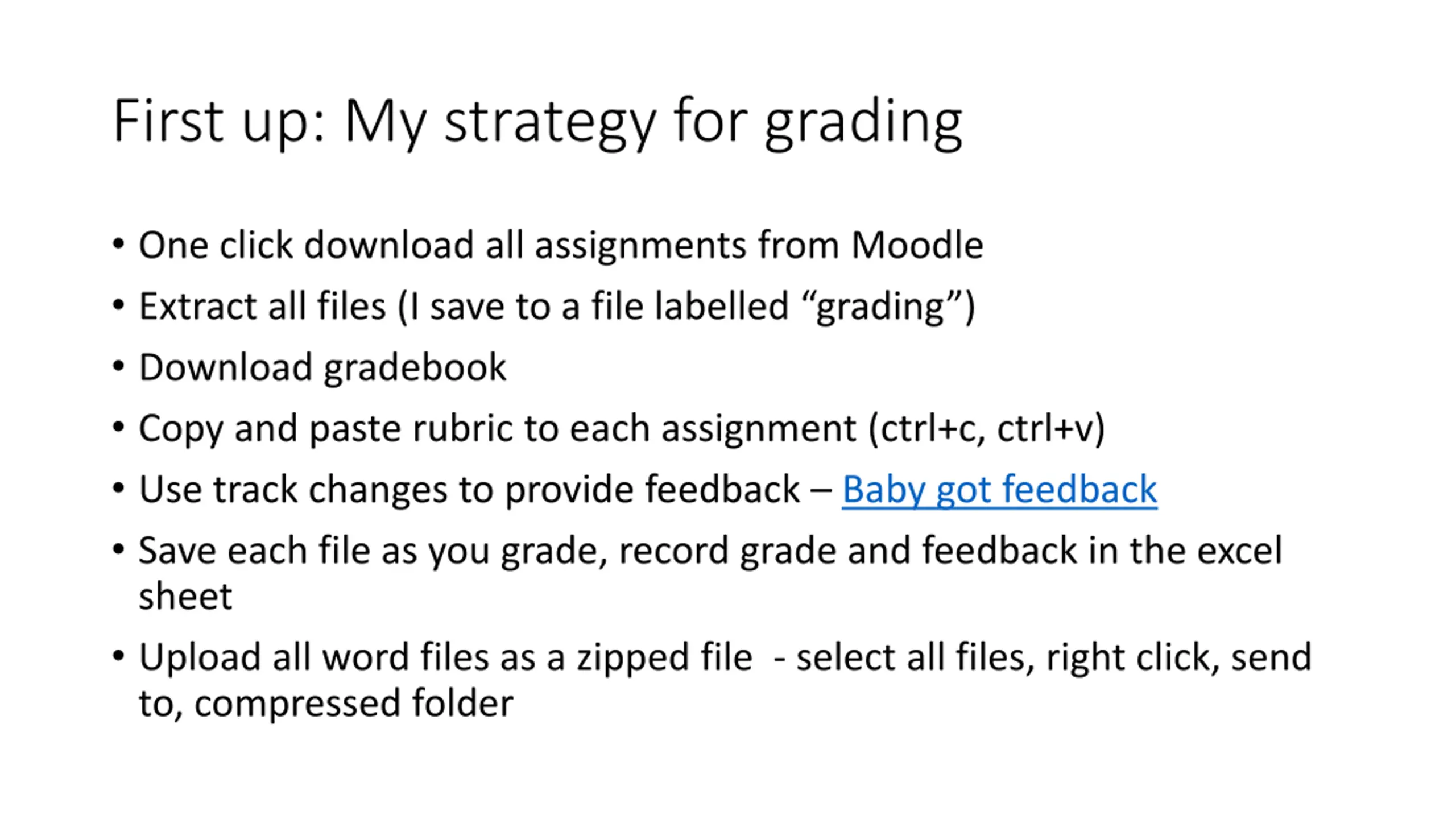 First up: My strategy for grading

• One click download all assignments from Moodle
• Extract all files (I save to a file labelled “grading”)
• Download gradebook
• Copy and paste rubric to each assignment (ctrl+c, ctrl+v)
• Use track changes to provide feedback – Baby got feedback
• Save each file as you grade, record grade and feedback in the excel sheet
• Upload all word files as a zipped file  - select all files, right click, send to, compressed folder